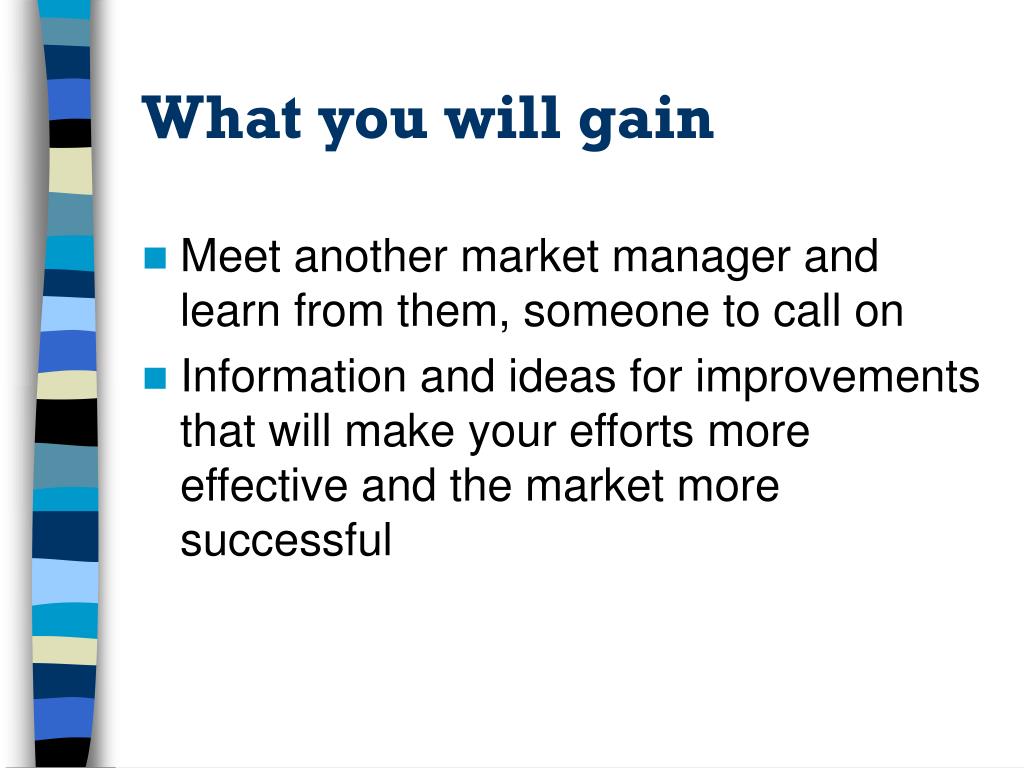 What you will gain

- Meet another market manager and learn from them, someone to call on
- Information and ideas for improvements that will make your efforts more effective and the market more successful